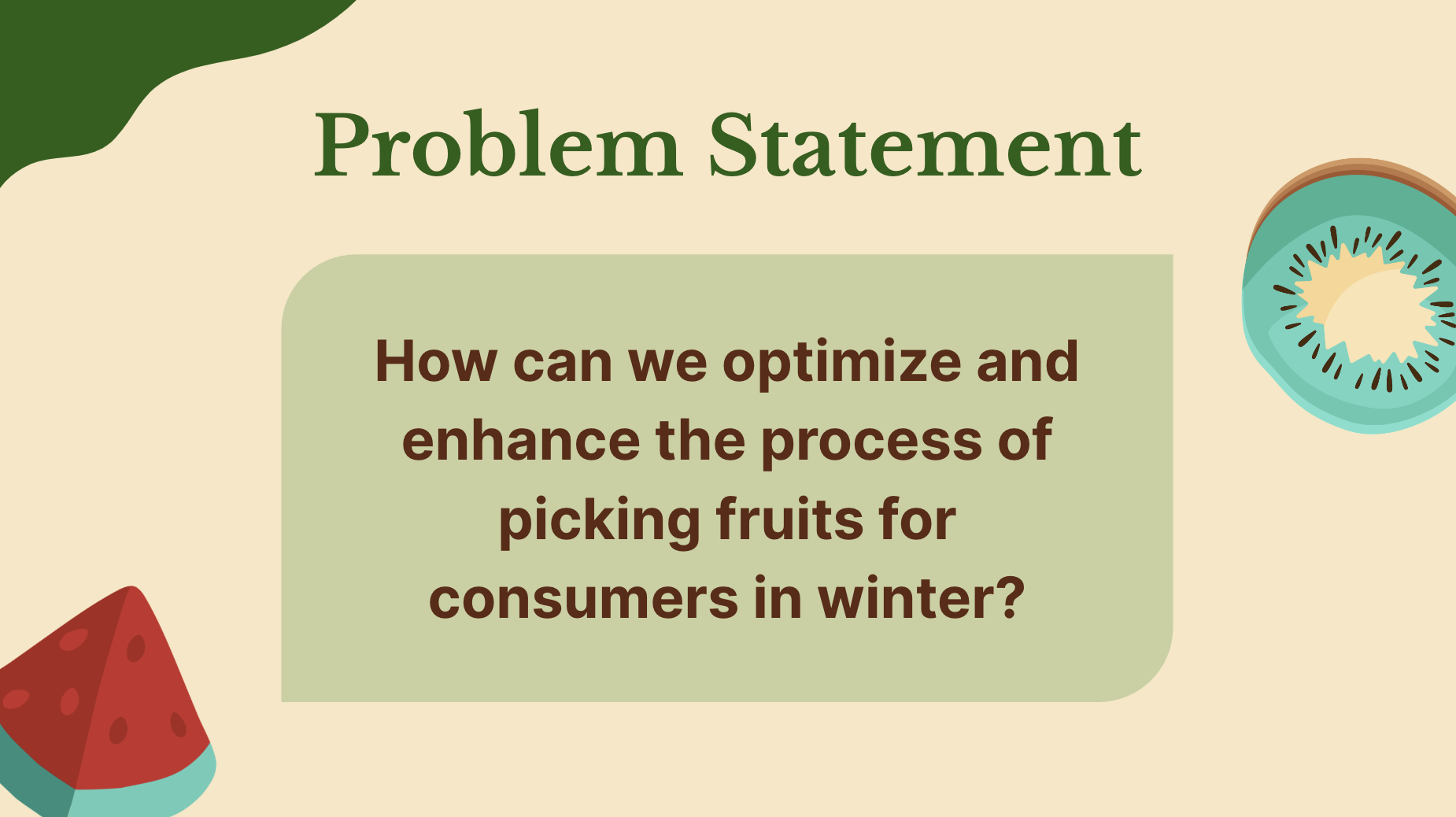 Problem Statement

How can we optimize and enhance the process of picking fruits for consumers in winter?